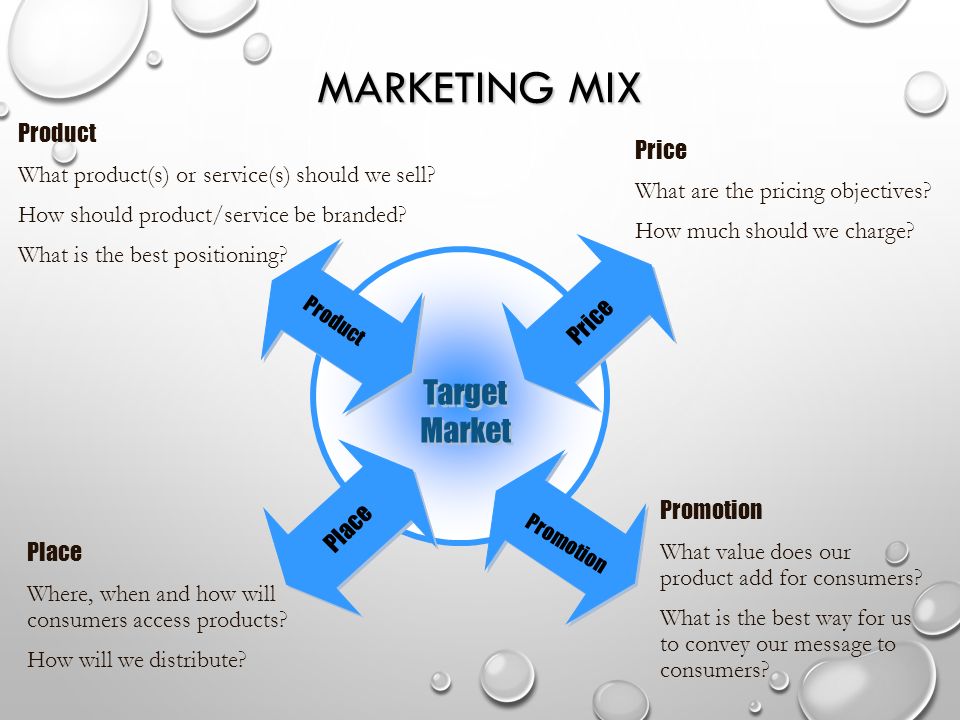 MARKETING MIX

Product

What product(s) or service(s) should we sell?

How should product/service be branded?

What is the best positioning?

Price

What are the pricing objectives?

How much should we charge?

Product

Price

Target Market

Place

Promotion

Place

Where, when and how will consumers access products?

How will we distribute?

Promotion

What value does our product add for consumers?

What is the best way for us to convey our message to consumers?